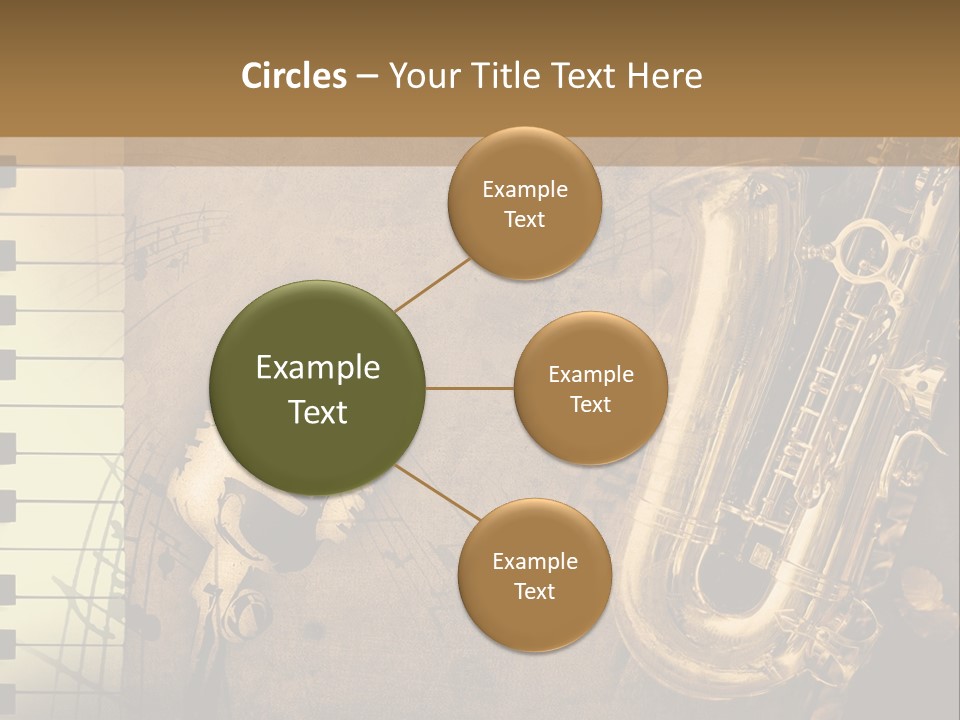 Circles – Your Title Text Here

Example Text

Example Text

Example Text

Example Text